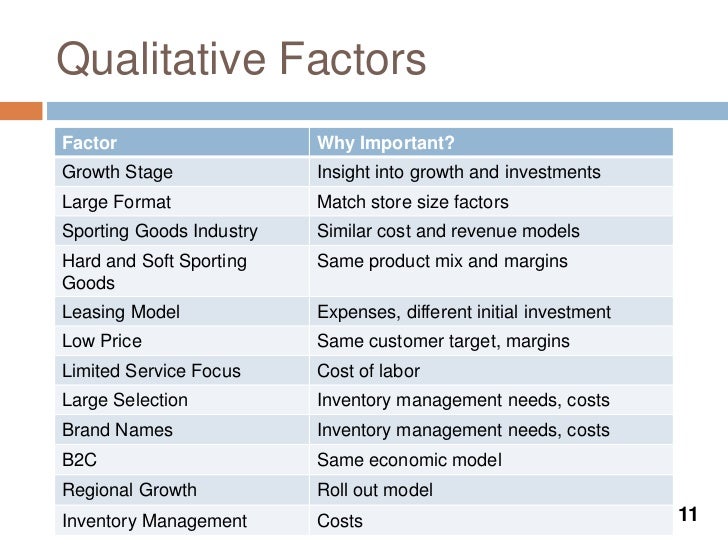 Qualitative Factors

| Factor | Why Important? |
|---|---|
| Growth Stage | Insight into growth and investments |
| Large Format | Match store size factors |
| Sporting Goods Industry | Similar cost and revenue models |
| Hard and Soft Sporting Goods | Same product mix and margins |
| Leasing Model | Expenses, different initial investment |
| Low Price | Same customer target, margins |
| Limited Service Focus | Cost of labor |
| Large Selection | Inventory management needs, costs |
| Brand Names | Inventory management needs, costs |
| B2C | Same economic model |
| Regional Growth | Roll out model |
| Inventory Management | Costs |

11